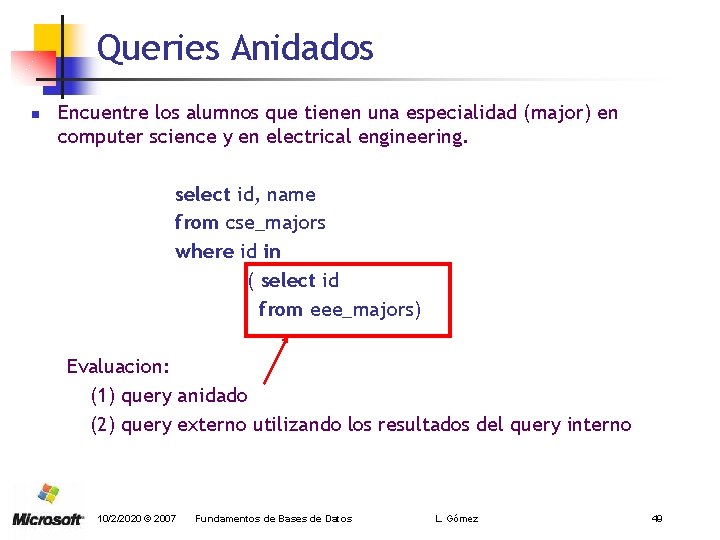 Queries Anidados

Encuentre los alumnos que tienen una especialidad (major) en computer science y en electrical engineering.

select id, name
from cse_majors
where id in
( select id
from eee_majors)

Evaluacion:
(1) query anidado
(2) query externo utilizando los resultados del query interno

Microsoft 10/2/2020 © 2007 Fundamentos de Bases de Datos L. Gómez 49